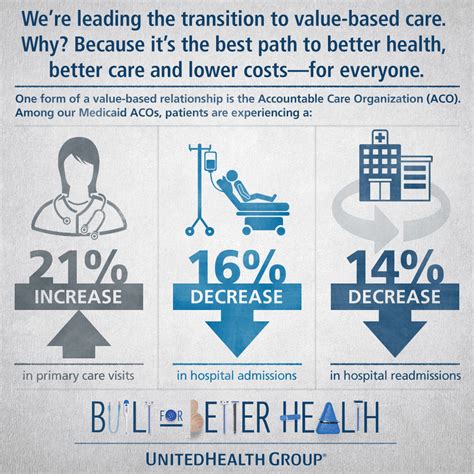 We're leading the transition to value-based care. Why? Because it's the best path to better health, better care and lower costs—for everyone.

One form of a value-based relationship is the Accountable Care Organization (ACO). Among our Medicaid ACOs, patients are experiencing a:

21% INCREASE in primary care visits

16% DECREASE in hospital admissions

14% DECREASE in hospital readmissions

BUILT FOR BETTER HEALTH

UNITEDHEALTH GROUP®